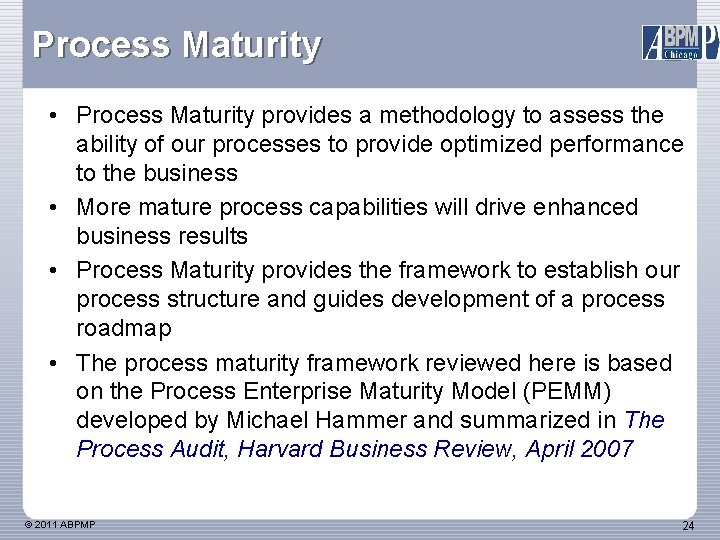 Process Maturity

ABPMP Chicago

• Process Maturity provides a methodology to assess the ability of our processes to provide optimized performance to the business

• More mature process capabilities will drive enhanced business results

• Process Maturity provides the framework to establish our process structure and guides development of a process roadmap

• The process maturity framework reviewed here is based on the Process Enterprise Maturity Model (PEMM) developed by Michael Hammer and summarized in The Process Audit, Harvard Business Review, April 2007

© 2011 ABPMP

24